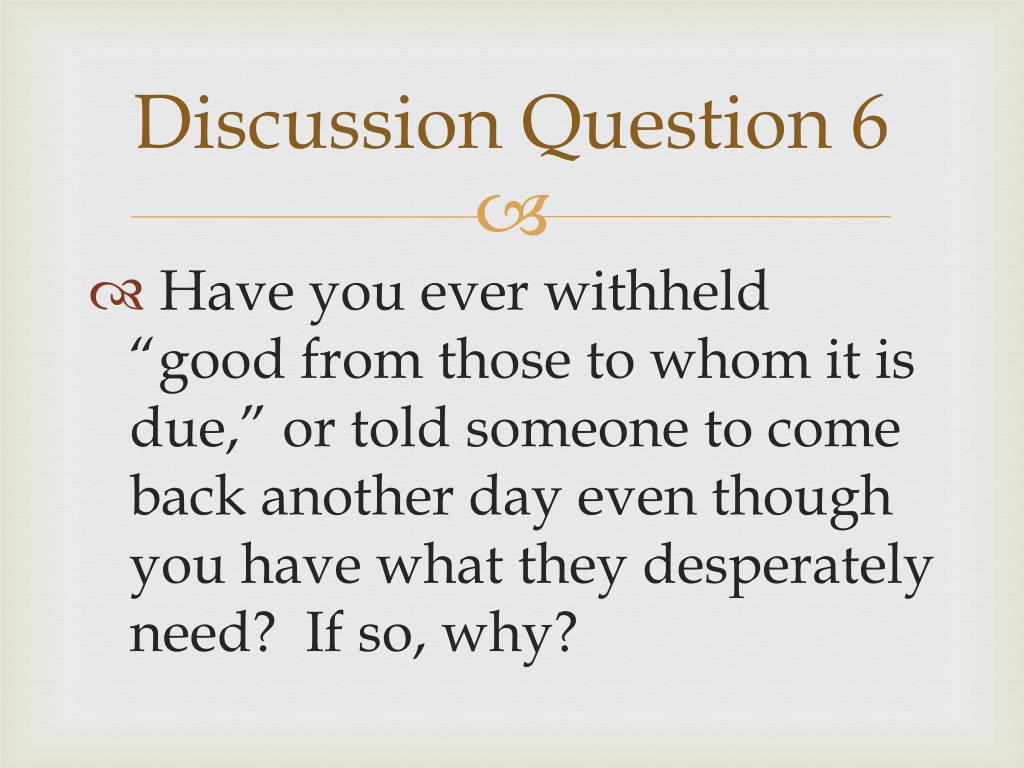 Discussion Question 6

Have you ever withheld “good from those to whom it is due,” or told someone to come back another day even though you have what they desperately need?  If so, why?